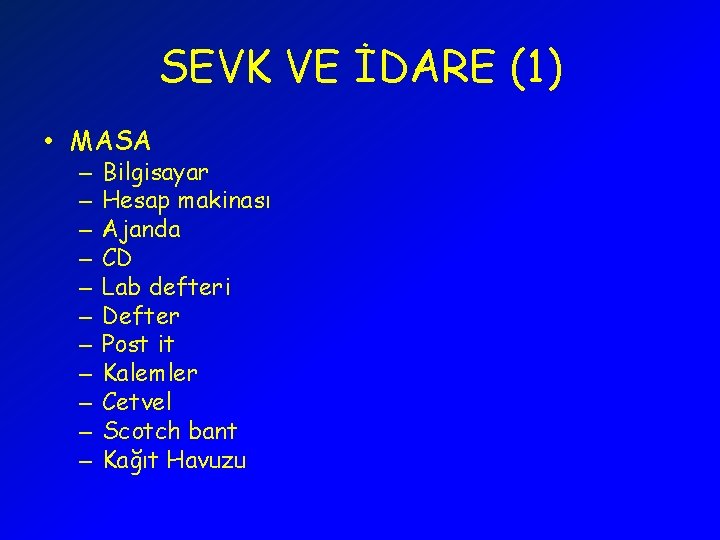 SEVK VE İDARE (1)

• MASA
– Bilgisayar
– Hesap makinası
– Ajanda
– CD
– Lab defteri
– Defter
– Post it
– Kalemler
– Cetvel
– Scotch bant
– Kağıt Havuzu